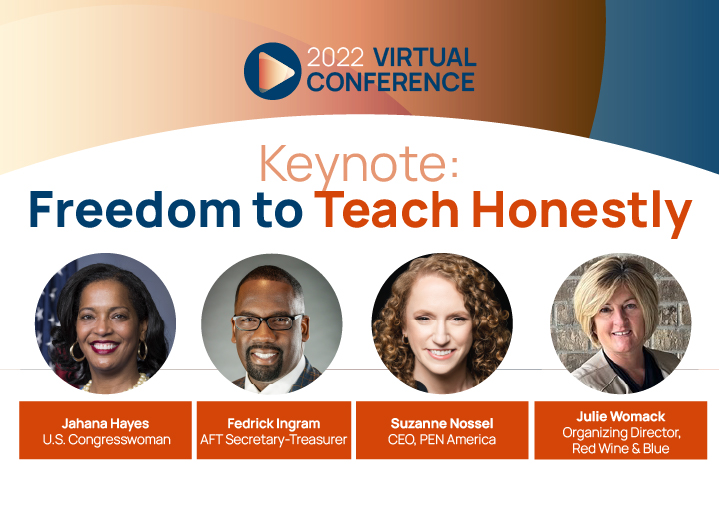 2022 VIRTUAL CONFERENCE

Keynote:
Freedom to Teach Honestly

Jahana Hayes
U.S. Congresswoman

Fedrick Ingram
AFT Secretary-Treasurer

Suzanne Nossel
CEO, PEN America

Julie Womack
Organizing Director, Red Wine & Blue